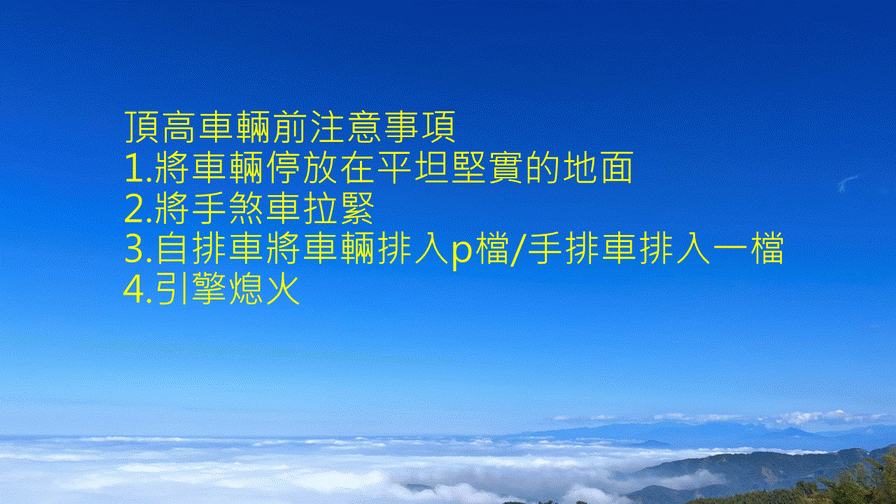 頂高車輛前注意事項
1.將車輛停放在平坦堅實的地面
2.將手煞車拉緊
3.自排車將車輛排入p檔/手排車排入一檔
4.引擎熄火